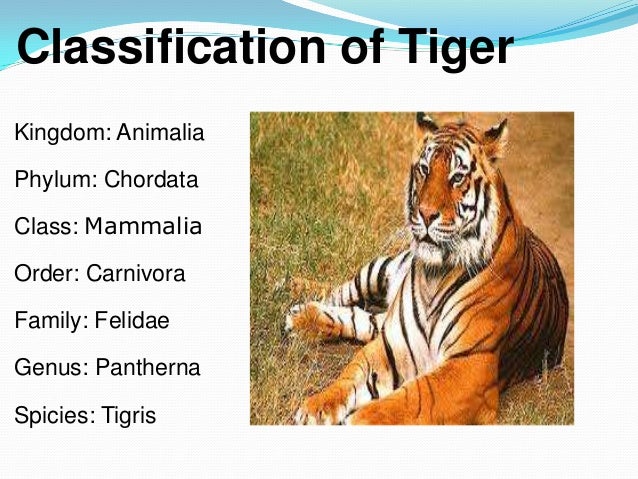 Classification of Tiger

Kingdom: Animalia

Phylum: Chordata

Class: Mammalia

Order: Carnivora

Family: Felidae

Genus: Pantherna

Spicies: Tigris